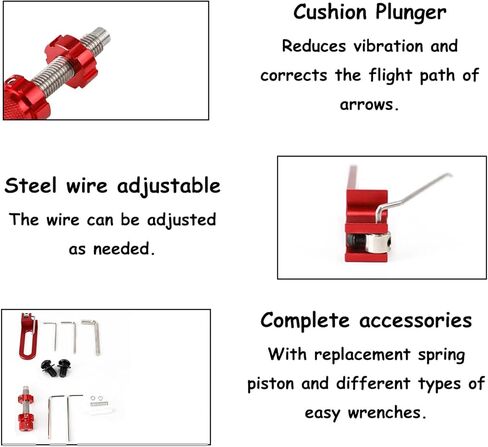 Cushion Plunger

Reduces vibration and corrects the flight path of arrows.

Steel wire adjustable

The wire can be adjusted as needed.

Complete accessories

With replacement spring piston and different types of easy wrenches.